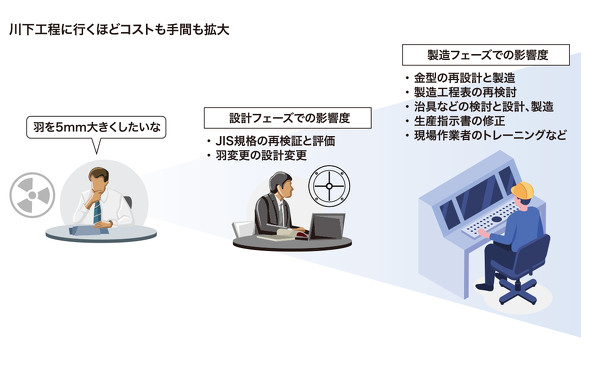 川下工程に行くほどコストも手間も拡大

羽を5mm大きくしたいな

設計フェーズでの影響度

・JIS規格の再検証と評価
・羽変更の設計変更

製造フェーズでの影響度

・金型の再設計と製造
・製造工程表の再検討
・治具などの検討と設計、製造
・生産指示書の修正
・現場作業者のトレーニングなど